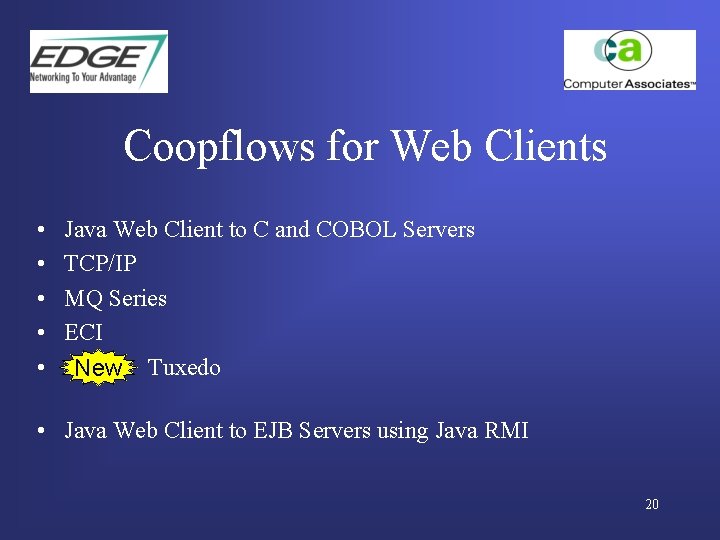 EDGE
Networking To Your Advantage

ca
Computer Associates™

Coopflows for Web Clients

• Java Web Client to C and COBOL Servers
• TCP/IP
• MQ Series
• ECI
• New Tuxedo

• Java Web Client to EJB Servers using Java RMI

20